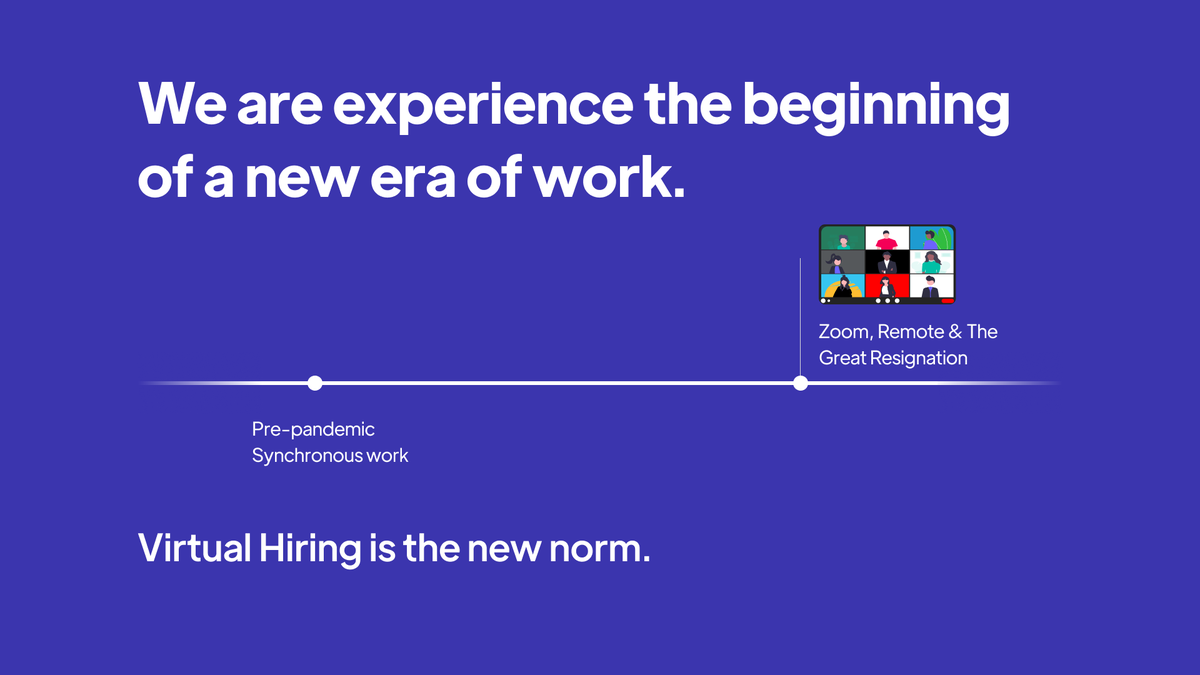 We are experience the beginning of a new era of work.

Zoom, Remote & The Great Resignation

Pre-pandemic
Synchronous work

Virtual Hiring is the new norm.